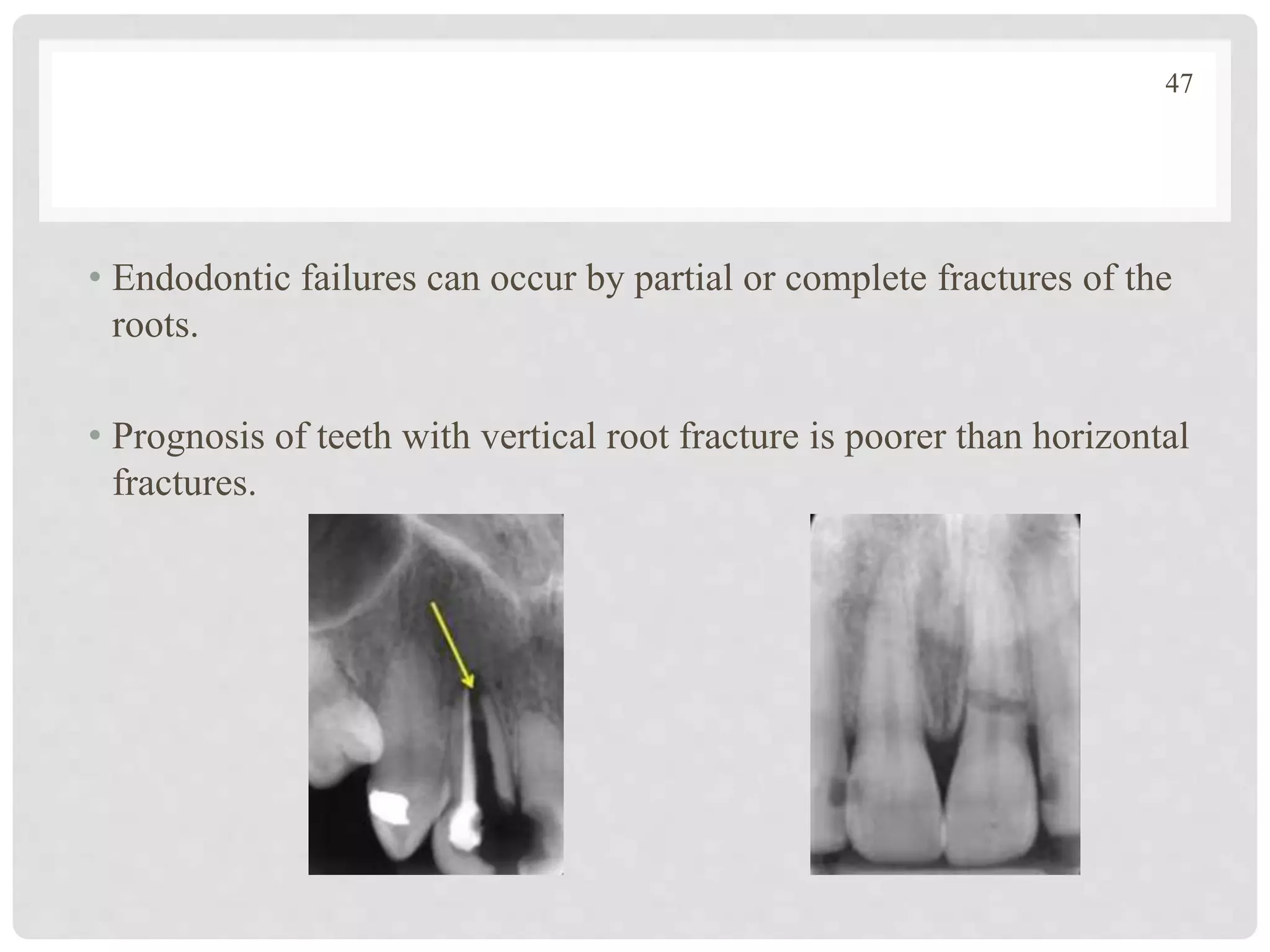 47

• Endodontic failures can occur by partial or complete fractures of the roots.

• Prognosis of teeth with vertical root fracture is poorer than horizontal fractures.